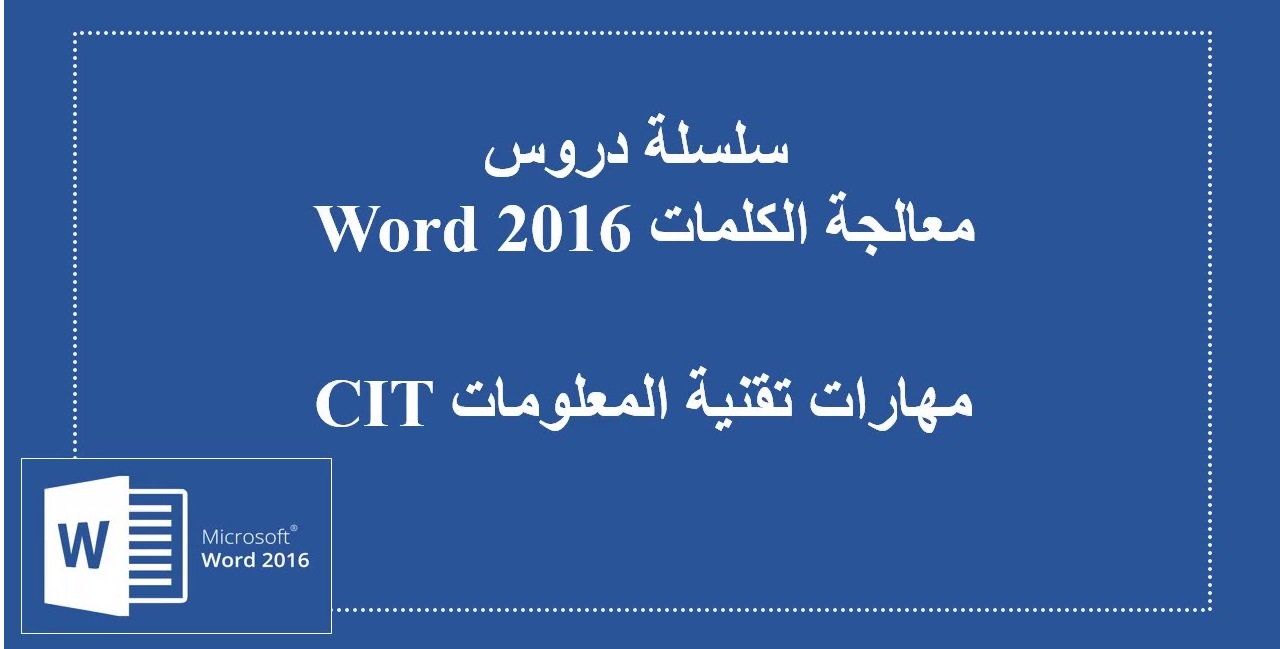 سلسلة دروس
معالجة الكلمات Word 2016

مهارات تقنية المعلومات CIT

W
Microsoft®
Word 2016